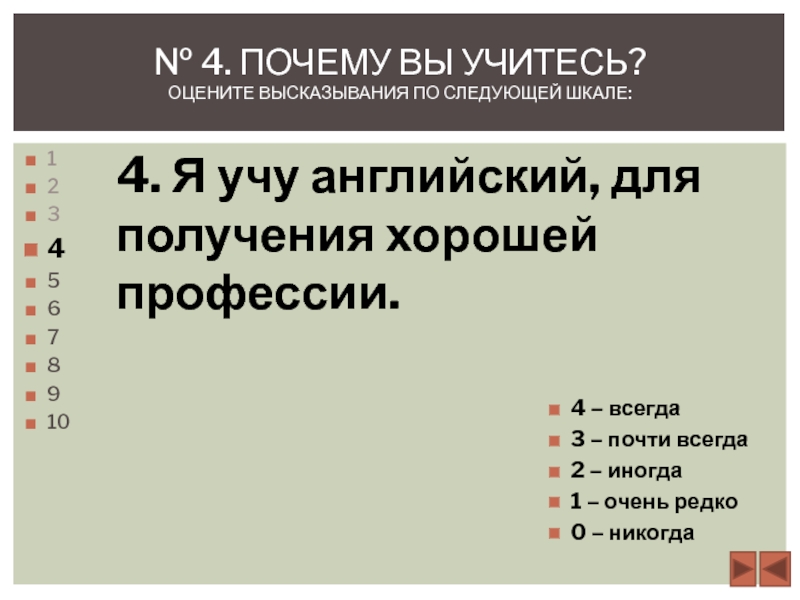 № 4. ПОЧЕМУ ВЫ УЧИТЕСЬ?
ОЦЕНИТЕ ВЫСКАЗЫВАНИЯ ПО СЛЕДУЮЩЕЙ ШКАЛЕ:

1
2
3
4
5
6
7
8
9
10

4. Я учу английский, для получения хорошей профессии.

4 – всегда
3 – почти всегда
2 – иногда
1 – очень редко
0 – никогда